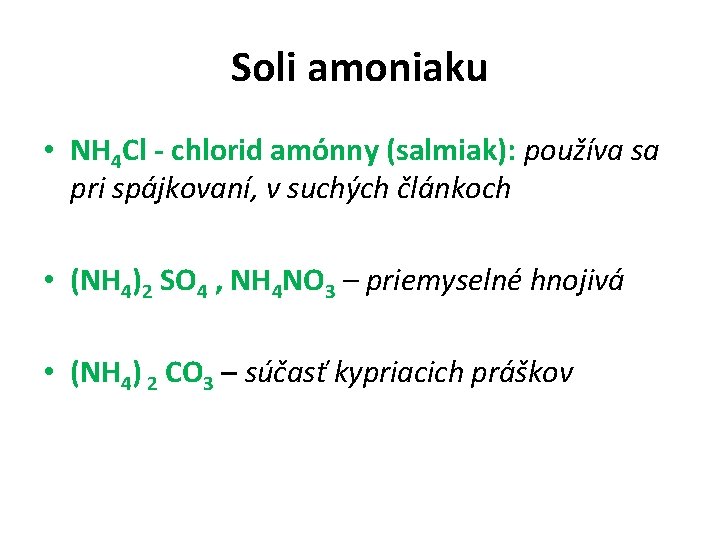 Soli amoniaku

• $NH_4Cl$ - chlorid amónny (salmiak): používa sa pri spájkovaní, v suchých článkoch

• $(NH_4)_2 SO_4$ , $NH_4NO_3$ – priemyselné hnojivá

• $(NH_4)_2 CO_3$ – súčasť kypriacich práškov